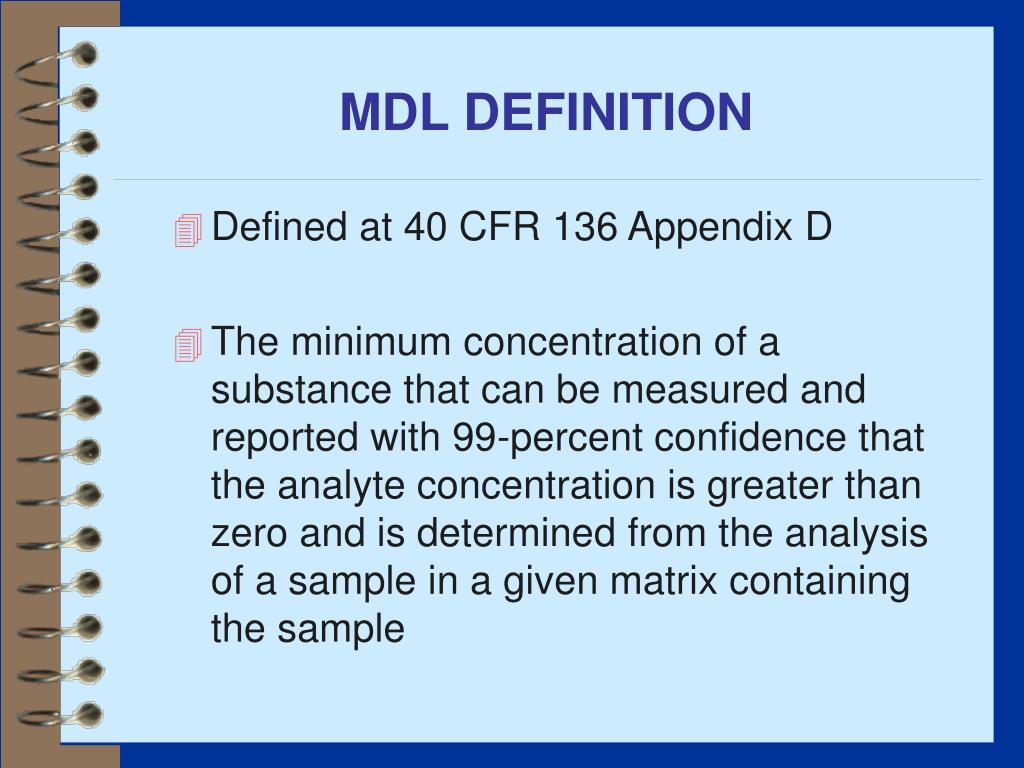 MDL DEFINITION

Defined at 40 CFR 136 Appendix D

The minimum concentration of a substance that can be measured and reported with 99-percent confidence that the analyte concentration is greater than zero and is determined from the analysis of a sample in a given matrix containing the sample